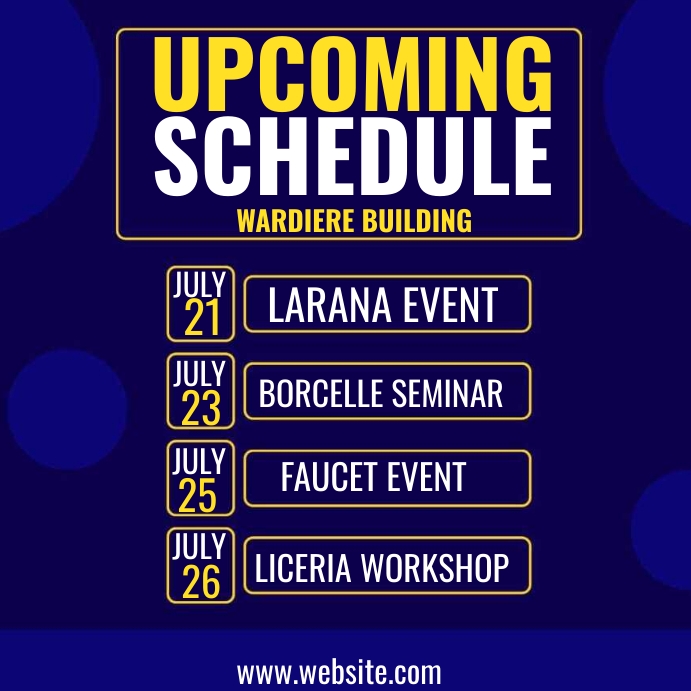 UPCOMING SCHEDULE
WARDIERE BUILDING

JULY 21
LARANA EVENT

JULY 23
BORCELLE SEMINAR

JULY 25
FAUCET EVENT

JULY 26
LICERIA WORKSHOP

www.website.com